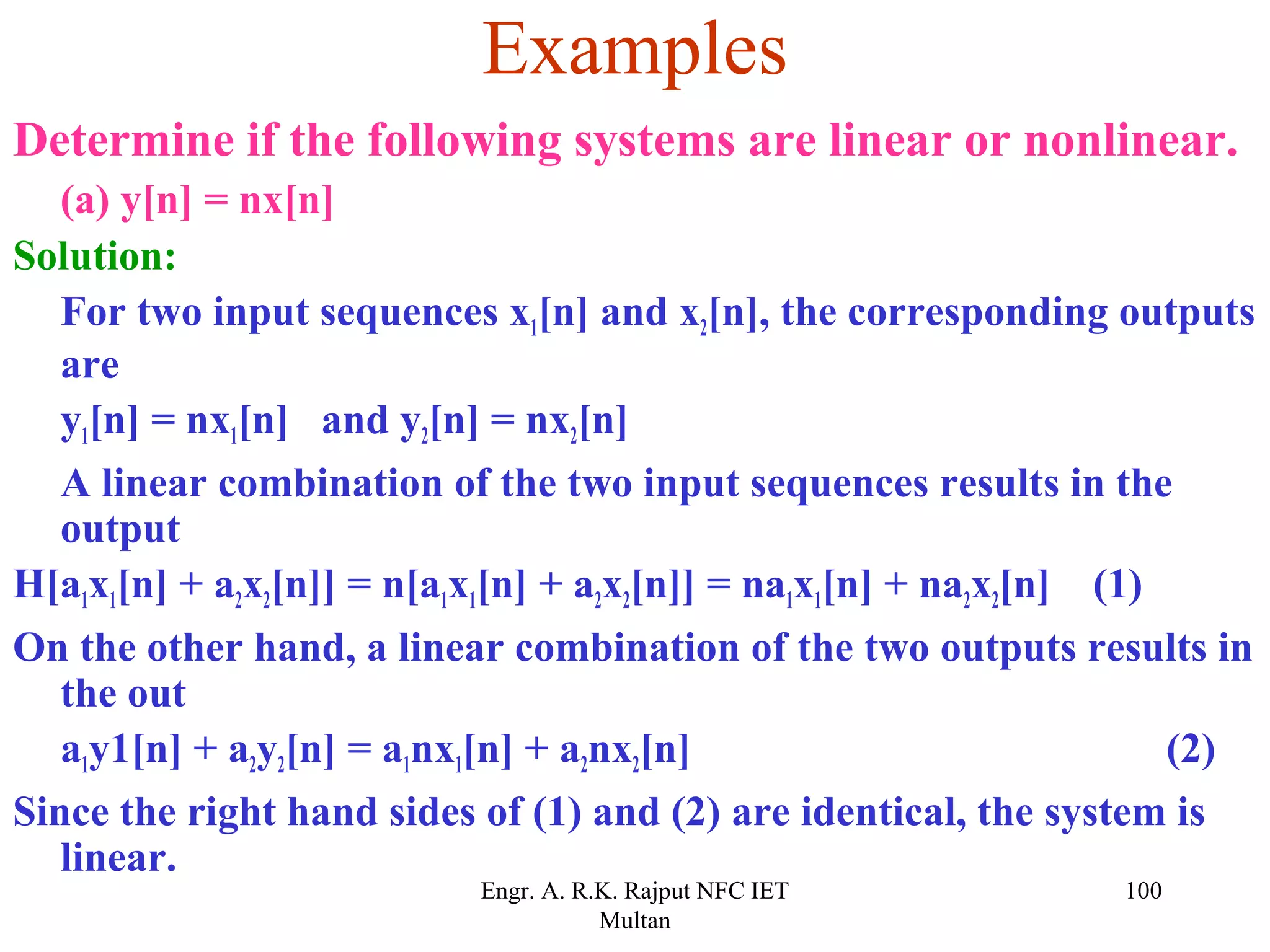 Examples

Determine if the following systems are linear or nonlinear.

(a) $y[n] = nx[n]$

Solution:

For two input sequences $x_1[n]$ and $x_2[n]$, the corresponding outputs are

$y_1[n] = nx_1[n]$ and $y_2[n] = nx_2[n]$

A linear combination of the two input sequences results in the output

$H[a_1x_1[n] + a_2x_2[n]] = n[a_1x_1[n] + a_2x_2[n]] = na_1x_1[n] + na_2x_2[n]$ (1)

On the other hand, a linear combination of the two outputs results in the out

$a_1y1[n] + a_2y_2[n] = a_1nx_1[n] + a_2nx_2[n]$ (2)

Since the right hand sides of (1) and (2) are identical, the system is linear.

Engr. A. R.K. Rajput NFC IET Multan

100